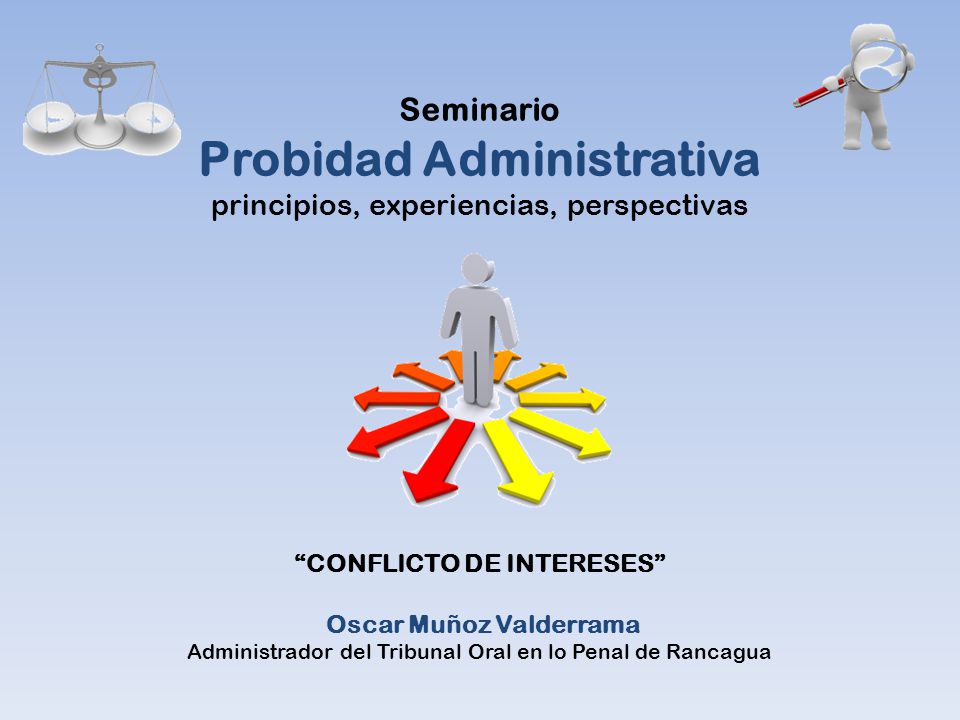 Seminario
Probidad Administrativa
principios, experiencias, perspectivas

“CONFLICTO DE INTERESES”

Oscar Muñoz Valderrama
Administrador del Tribunal Oral en lo Penal de Rancagua